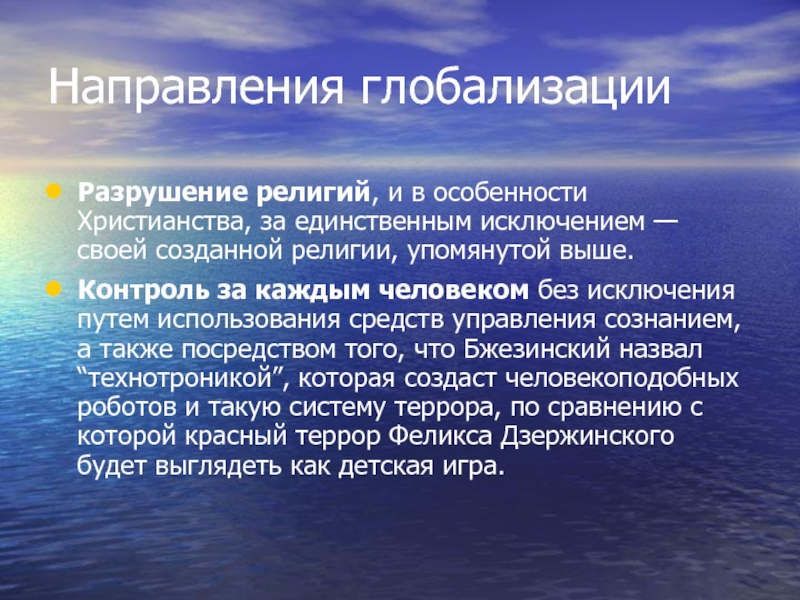 Направления глобализации

Разрушение религий, и в особенности Христианства, за единственным исключением — своей созданной религии, упомянутой выше.

Контроль за каждым человеком без исключения путем использования средств управления сознанием, а также посредством того, что Бжезинский назвал “технотроникой”, которая создаст человекоподобных роботов и такую систему террора, по сравнению с которой красный террор Феликса Дзержинского будет выглядеть как детская игра.